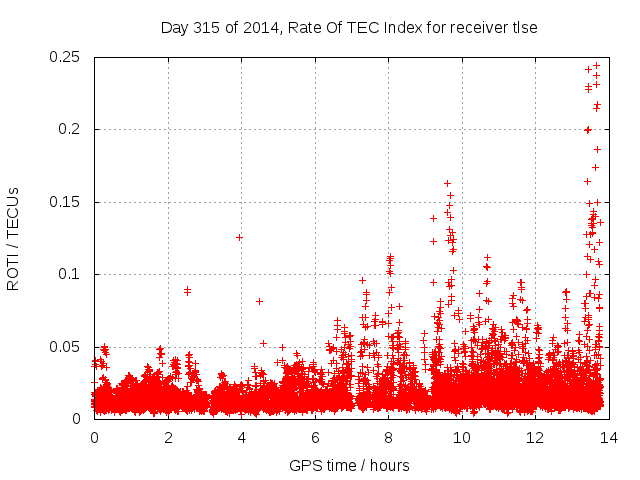 Day 315 of 2014, Rate Of TEC Index for receiver tlse

ROTI / TECUs

0.25
0.2
0.15
0.1
0.05
0

0 2 4 6 8 10 12 14

GPS time / hours